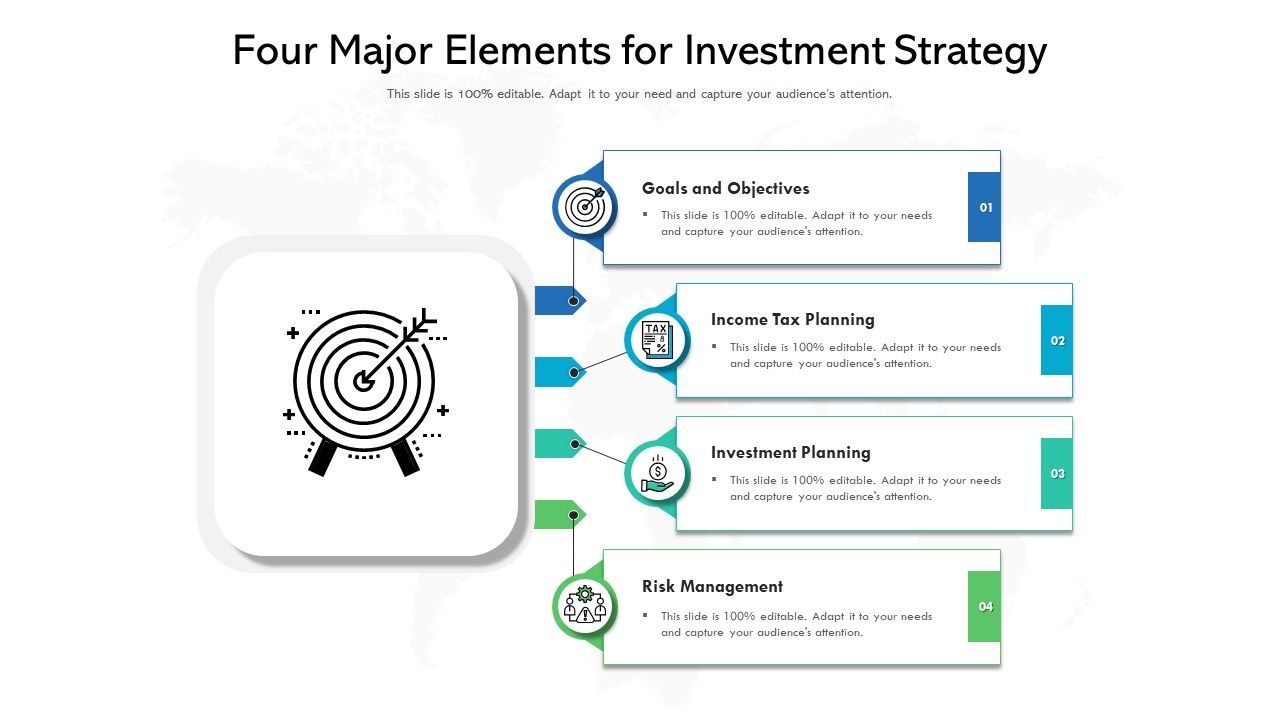 Four Major Elements for Investment Strategy

This slide is 100% editable. Adapt it to your need and capture your audience's attention.

Goals and Objectives

▪ This slide is 100% editable. Adapt it to your needs and capture your audience's attention.

01

TAX

Income Tax Planning

▪ This slide is 100% editable. Adapt it to your needs and capture your audience's attention.

02

Investment Planning

▪ This slide is 100% editable. Adapt it to your needs and capture your audience's attention.

03

Risk Management

▪ This slide is 100% editable. Adapt it to your needs and capture your audience's attention.

04